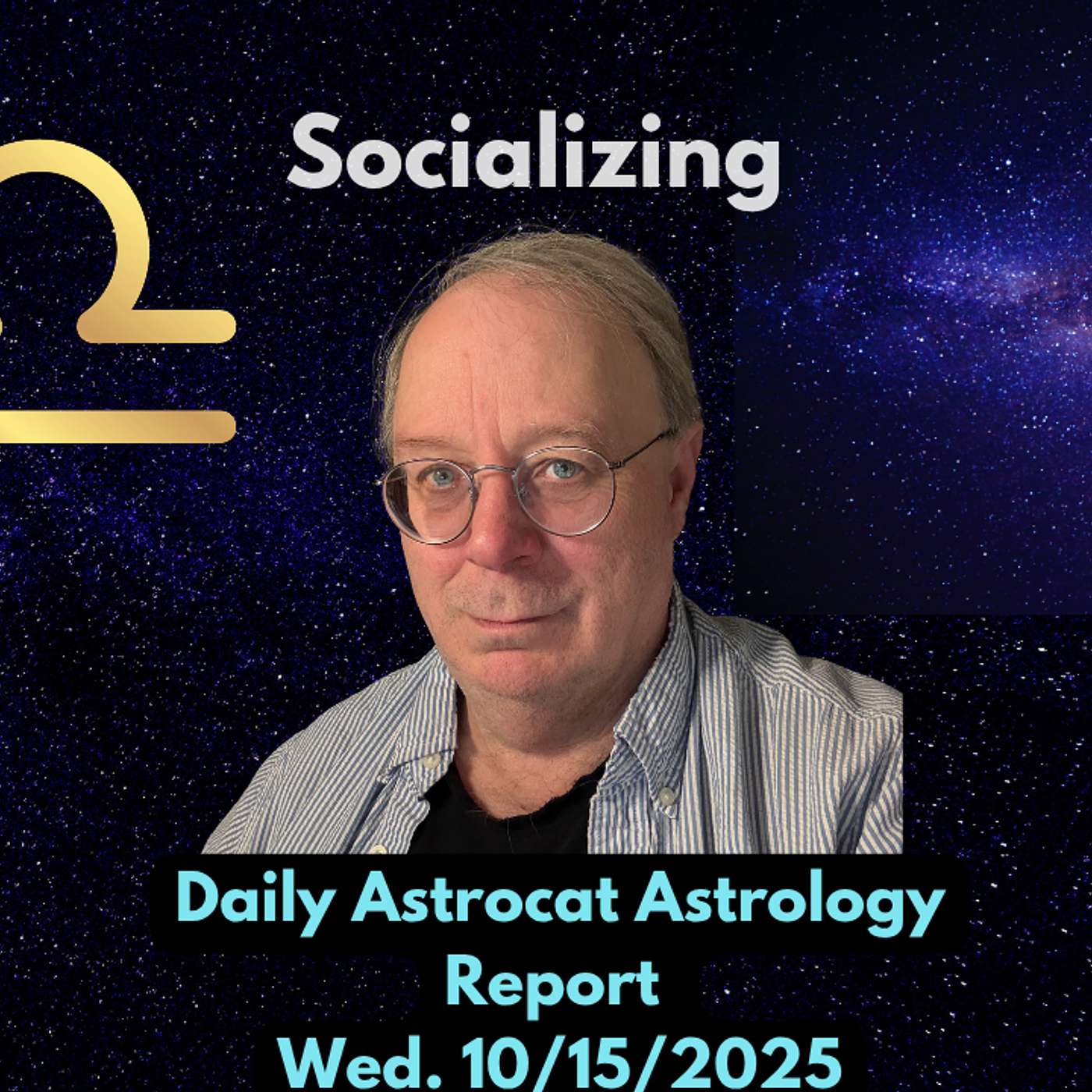 Socializing

Daily Astrocat Astrology Report
Wed. 10/15/2025